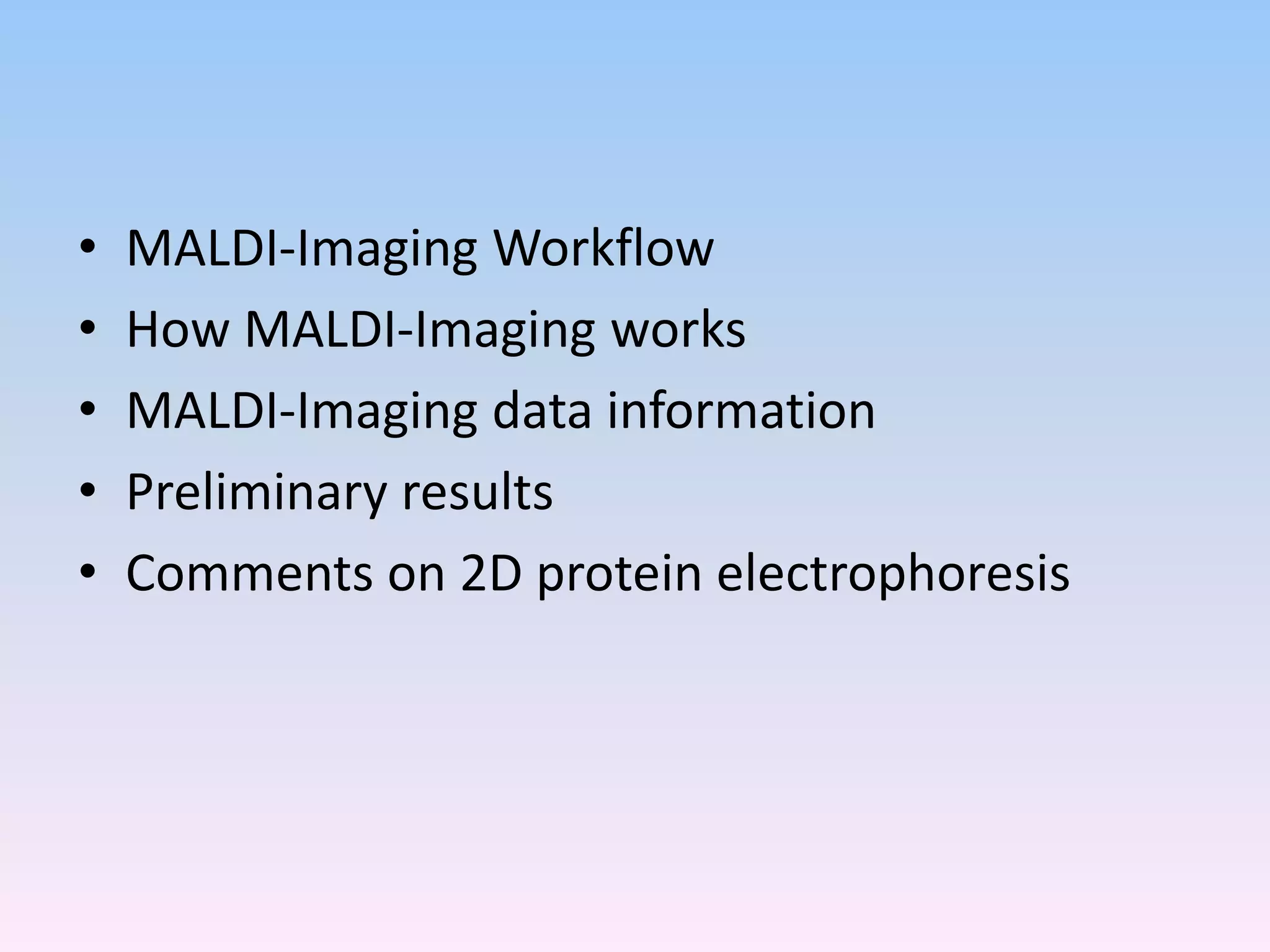 • MALDI-Imaging Workflow
• How MALDI-Imaging works
• MALDI-Imaging data information
• Preliminary results
• Comments on 2D protein electrophoresis